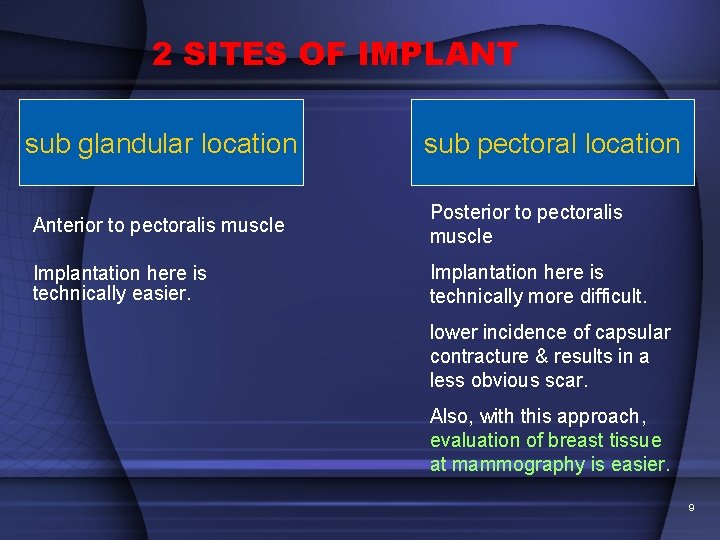 2 SITES OF IMPLANT

sub glandular location

Anterior to pectoralis muscle

Implantation here is technically easier.

sub pectoral location

Posterior to pectoralis muscle

Implantation here is technically more difficult.

lower incidence of capsular contracture & results in a less obvious scar.

Also, with this approach, evaluation of breast tissue at mammography is easier.

9